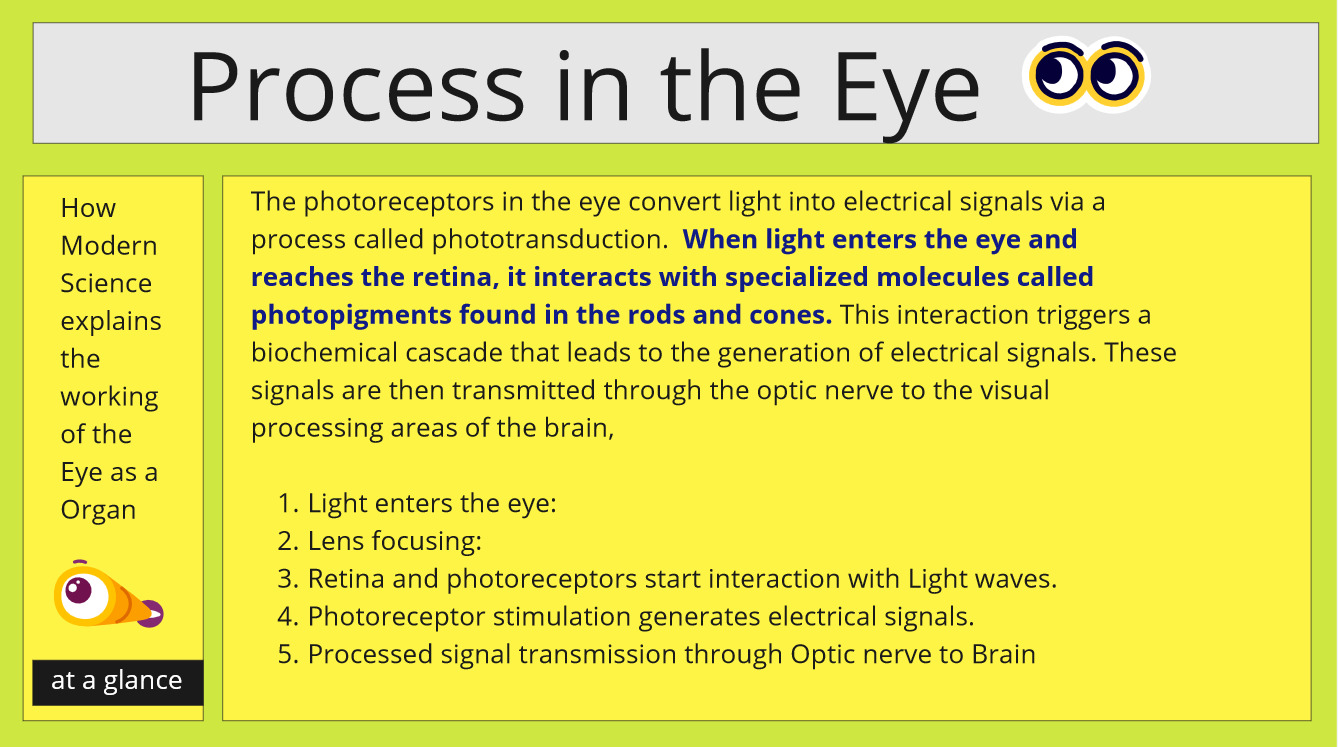 Process in the Eye

How Modern Science explains the working of the Eye as a Organ

at a glance

The photoreceptors in the eye convert light into electrical signals via a process called phototransduction. When light enters the eye and reaches the retina, it interacts with specialized molecules called photopigments found in the rods and cones. This interaction triggers a biochemical cascade that leads to the generation of electrical signals. These signals are then transmitted through the optic nerve to the visual processing areas of the brain,

1. Light enters the eye:
2. Lens focusing:
3. Retina and photoreceptors start interaction with Light waves.
4. Photoreceptor stimulation generates electrical signals.
5. Processed signal transmission through Optic nerve to Brain